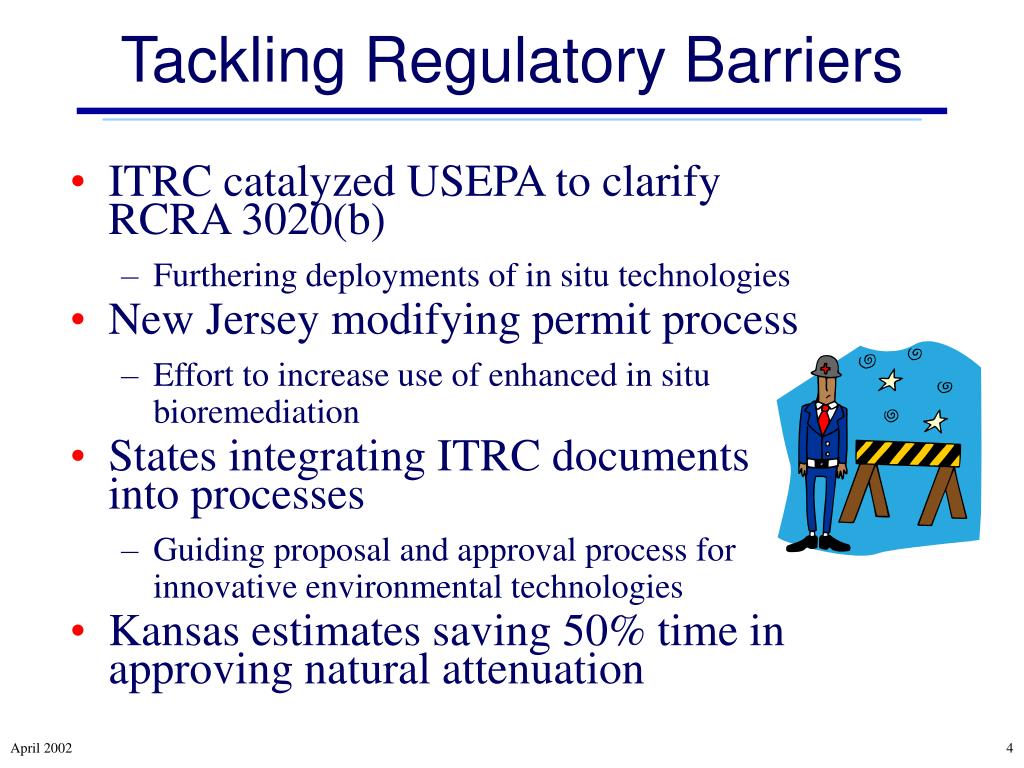 Tackling Regulatory Barriers

• ITRC catalyzed USEPA to clarify RCRA 3020(b)
– Furthering deployments of in situ technologies
• New Jersey modifying permit process
– Effort to increase use of enhanced in situ bioremediation
• States integrating ITRC documents into processes
– Guiding proposal and approval process for innovative environmental technologies
• Kansas estimates saving 50% time in approving natural attenuation

April 2002

4